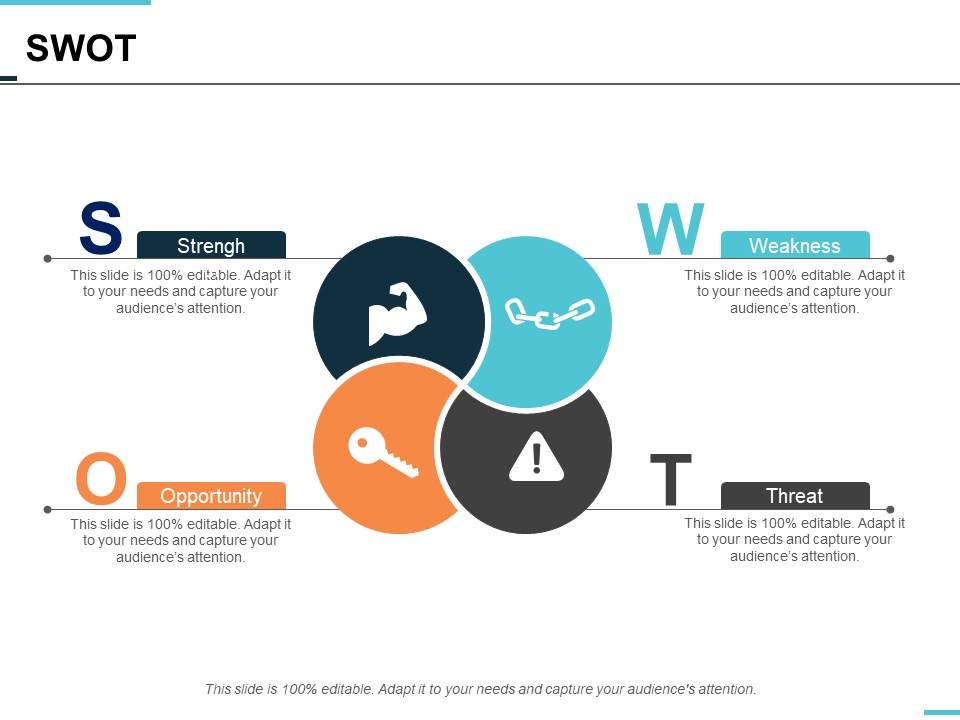 SWOT

S
Strengh
This slide is 100% editable. Adapt it to your needs and capture your audience's attention.

W
Weakness
This slide is 100% editable. Adapt it to your needs and capture your audience's attention.

O
Opportunity
This slide is 100% editable. Adapt it to your needs and capture your audience's attention.

T
Threat
This slide is 100% editable. Adapt it to your needs and capture your audience's attention.

This slide is 100% editable. Adapt it to your needs and capture your audience's attention.